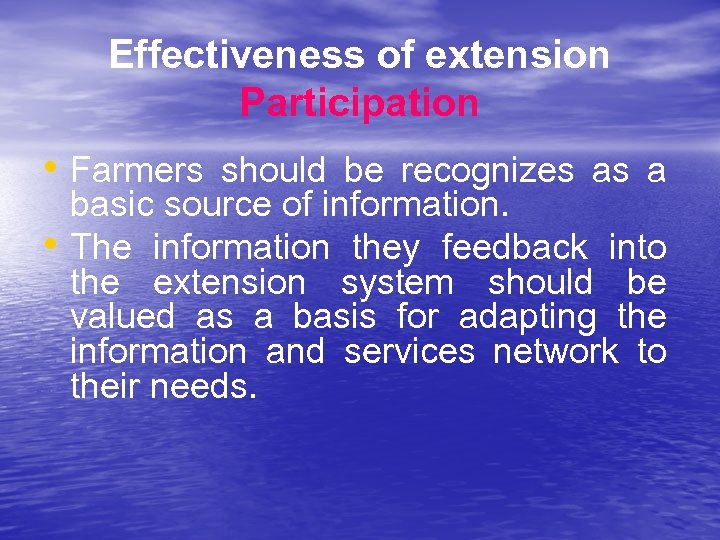 Effectiveness of extension
Participation

• Farmers should be recognizes as a basic source of information.
• The information they feedback into the extension system should be valued as a basis for adapting the information and services network to their needs.